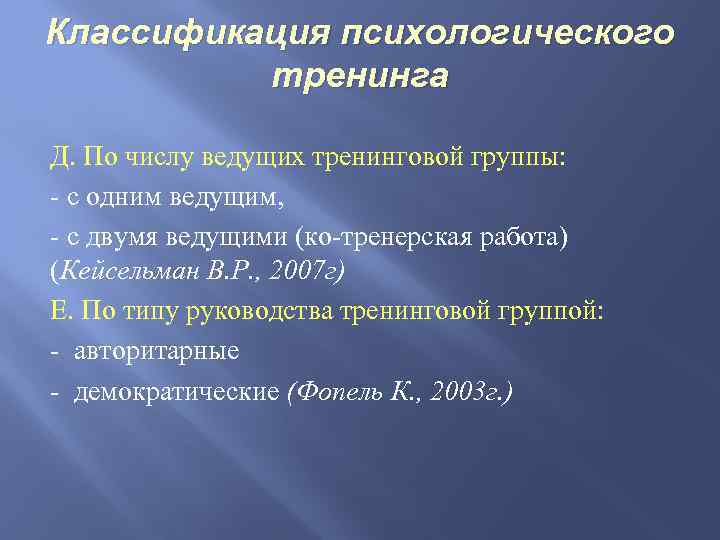 Классификация психологического тренинга

Д. По числу ведущих тренинговой группы:
- с одним ведущим,
- с двумя ведущими (ко-тренерская работа) (Кейсельман В.Р., 2007г)
Е. По типу руководства тренинговой группой:
- авторитарные
- демократические (Фопель К., 2003г.)